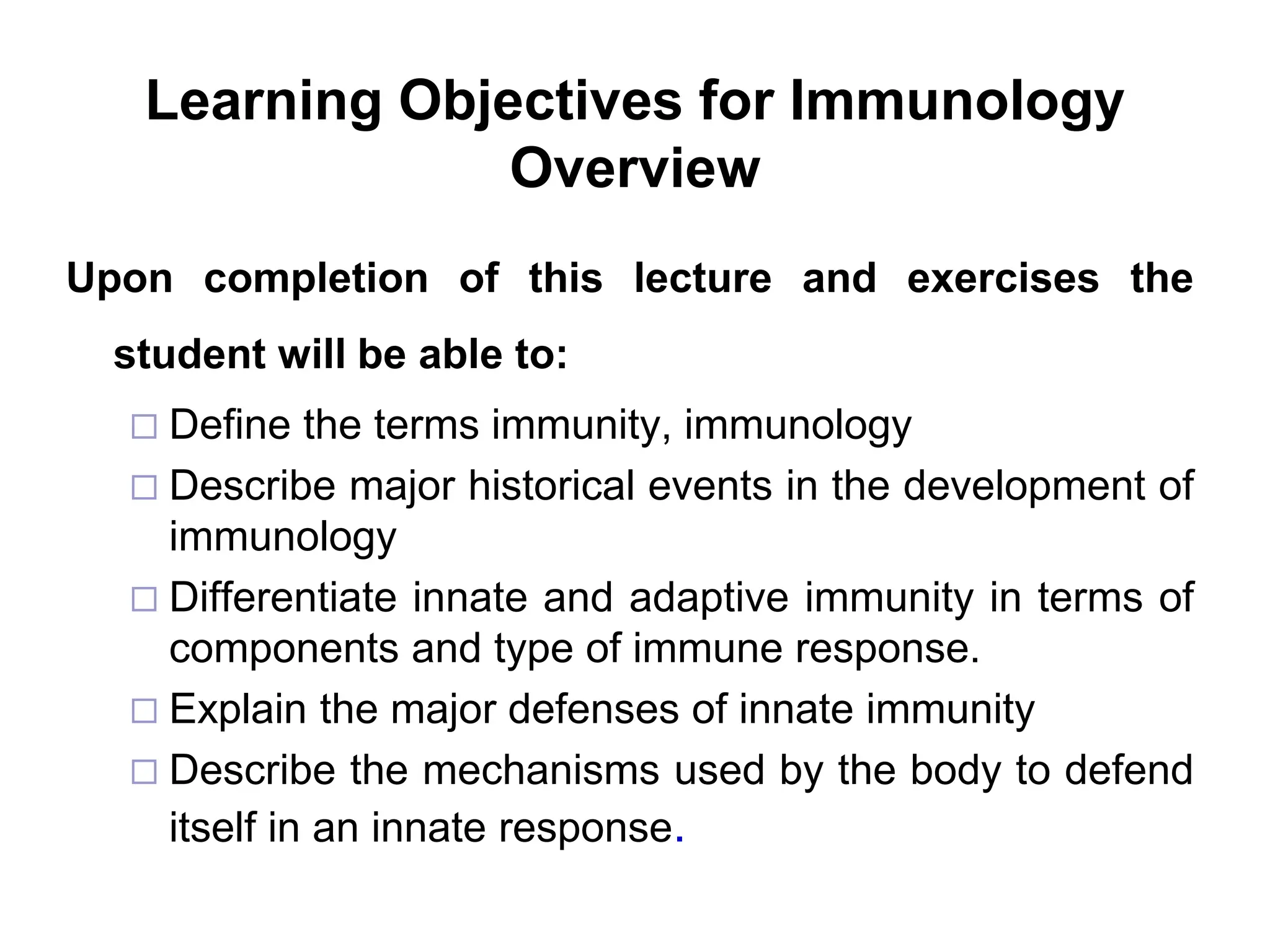 Learning Objectives for Immunology Overview

Upon completion of this lecture and exercises the student will be able to:

□ Define the terms immunity, immunology

□ Describe major historical events in the development of immunology

□ Differentiate innate and adaptive immunity in terms of components and type of immune response.

□ Explain the major defenses of innate immunity

□ Describe the mechanisms used by the body to defend itself in an innate response.